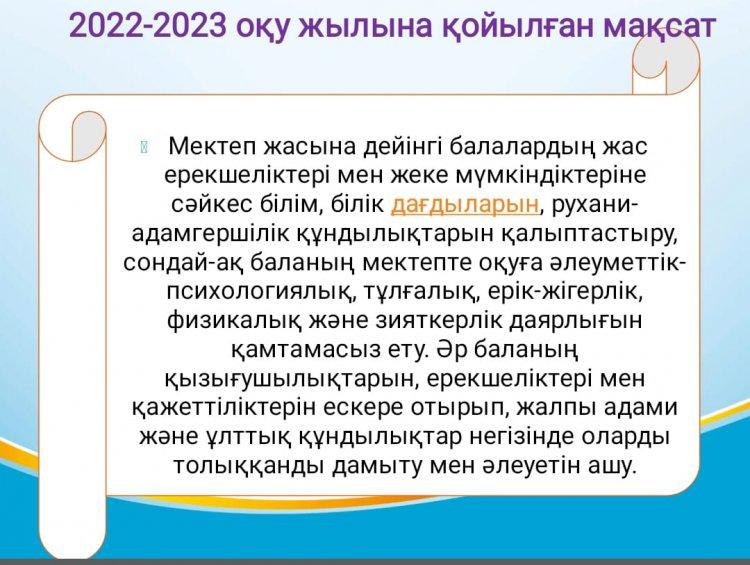 2022-2023 оқу жылына қойылған мақсат

Мектеп жасына дейінгі балалардың жас ерекшеліктері мен жеке мүмкіндіктеріне сәйкес білім, білік дағдыларын, рухани-адамгершілік құндылықтарын қалыптастыру, сондай-ақ баланың мектепте оқуға әлеуметтік-психологиялық, тұлғалық, ерік-жігерлік, физикалық және зияткерлік даярлығын қамтамасыз ету. Әр баланың қызығушылықтарын, ерекшеліктері мен қажеттіліктерін ескере отырып, жалпы адами және ұлттық құндылықтар негізінде оларды толыққанды дамыту мен әлеуетін ашу.